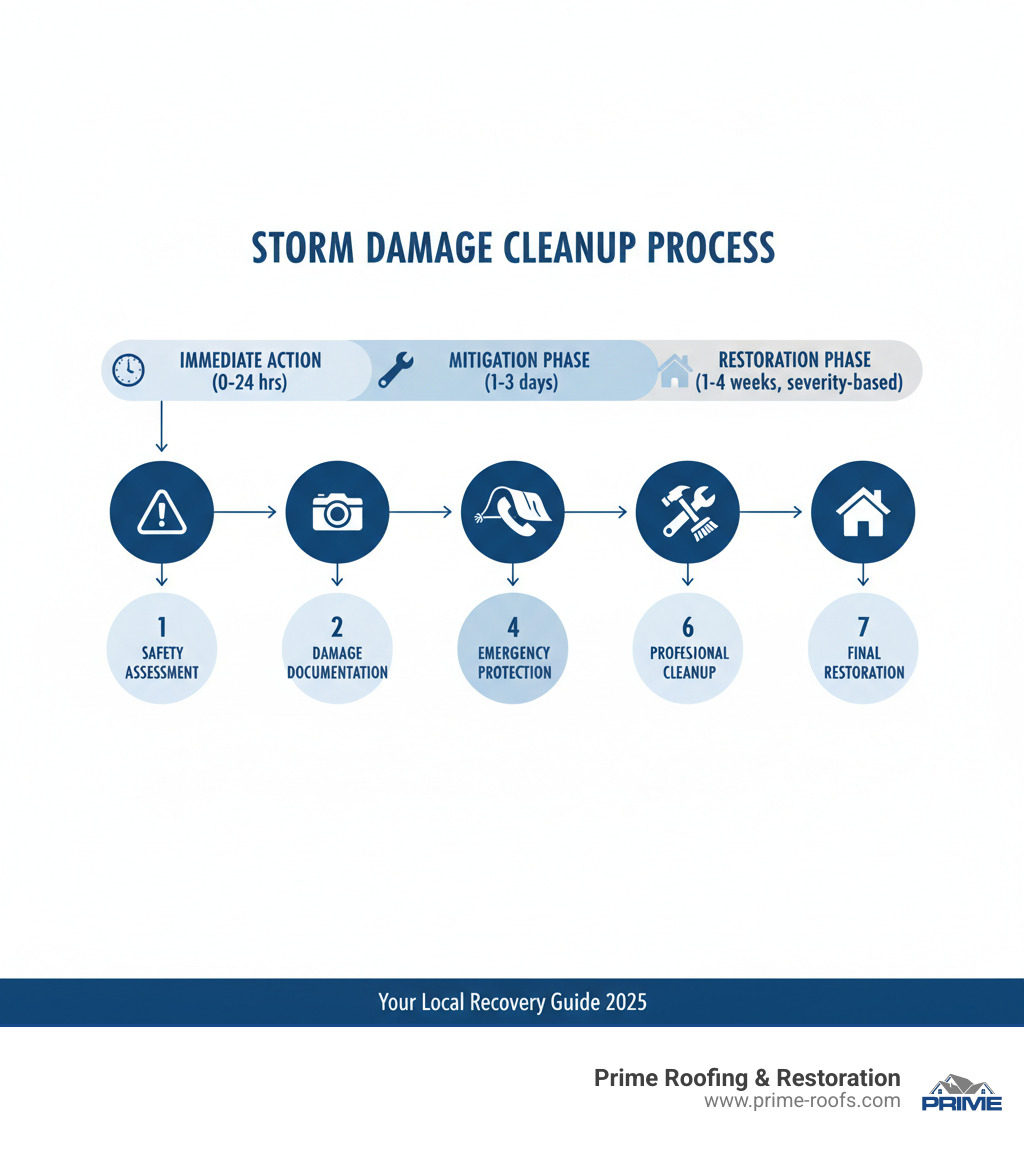 STORM DAMAGE CLEANUP PROCESS

IMMEDIATE ACTION (0-24 hrs)

MITIGATION PHASE (1-3 days)

RESTORATION PHASE (1-4 weeks, severity-based)

1 SAFETY ASSESSMENT

2 DAMAGE DOCUMENTATION

4 EMERGENCY PROTECTION

6 PROFESIONAL CLEANUP

7 FINAL RESTORATION

Your Local Recovery Guide 2025

Prime Roofing & Restoration
www.prime-roofs.com

PRIME